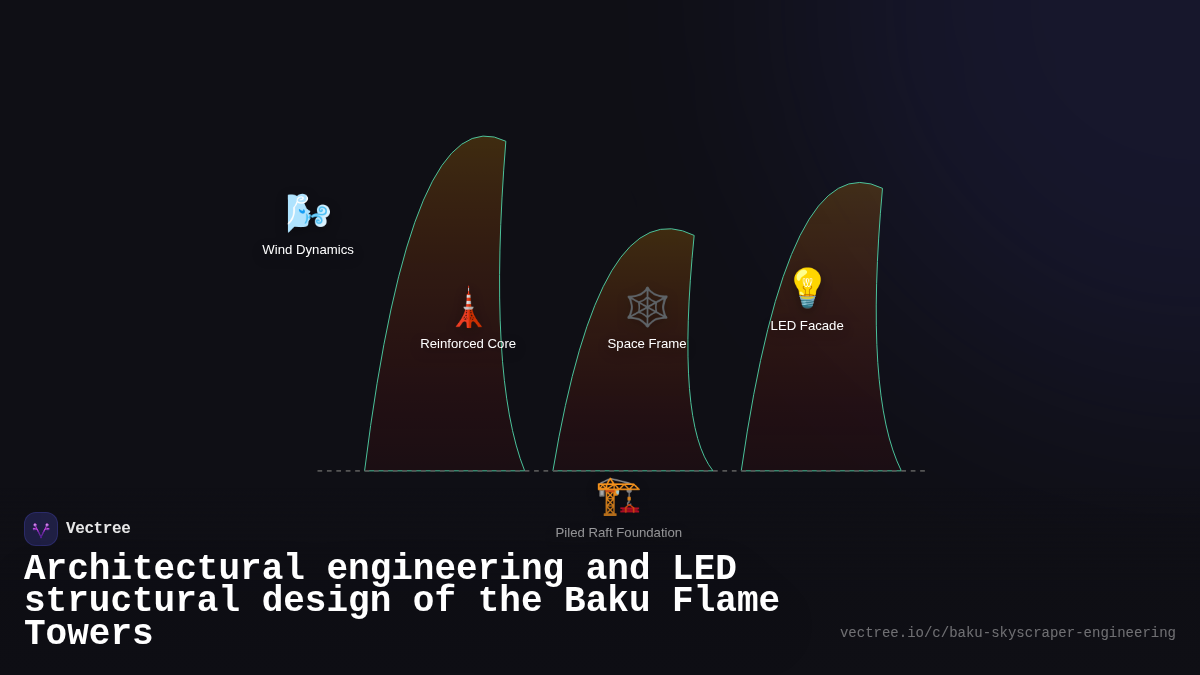 Wind Dynamics

Reinforced Core

Space Frame

LED Facade

Piled Raft Foundation

Vectree

Architectural engineering and LED structural design of the Baku Flame Towers

vectree.io/c/baku-skyscraper-engineering